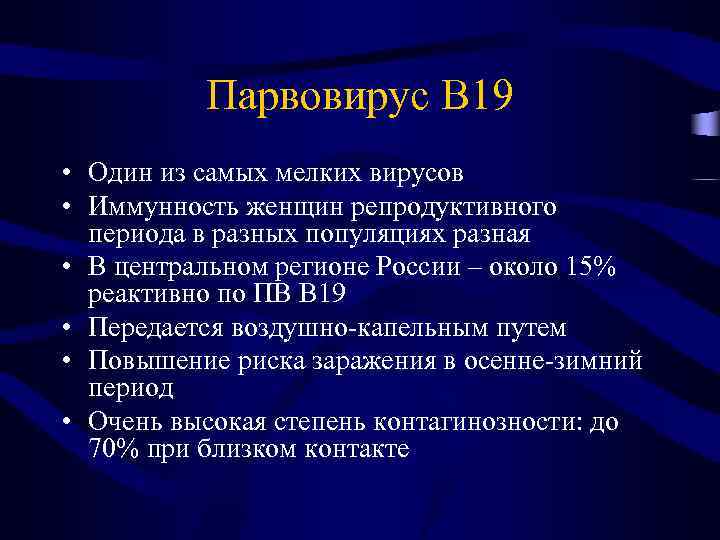 Парвовирус В19

• Один из самых мелких вирусов
• Иммунность женщин репродуктивного периода в разных популяциях разная
• В центральном регионе России – около 15% реактивно по ПВ В19
• Передается воздушно-капельным путем
• Повышение риска заражения в осенне-зимний период
• Очень высокая степень контагинозности: до 70% при близком контакте